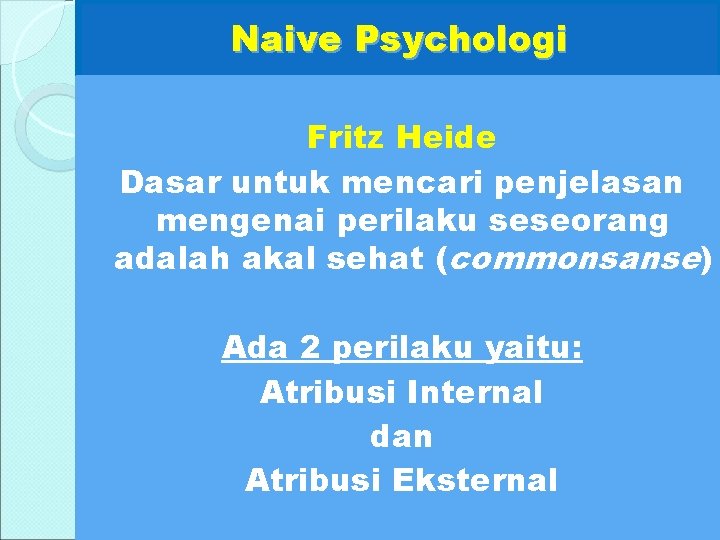 Naive Psychologi

Fritz Heide
Dasar untuk mencari penjelasan mengenai perilaku seseorang adalah akal sehat (commonsanse)

Ada 2 perilaku yaitu:
Atribusi Internal
dan
Atribusi Eksternal